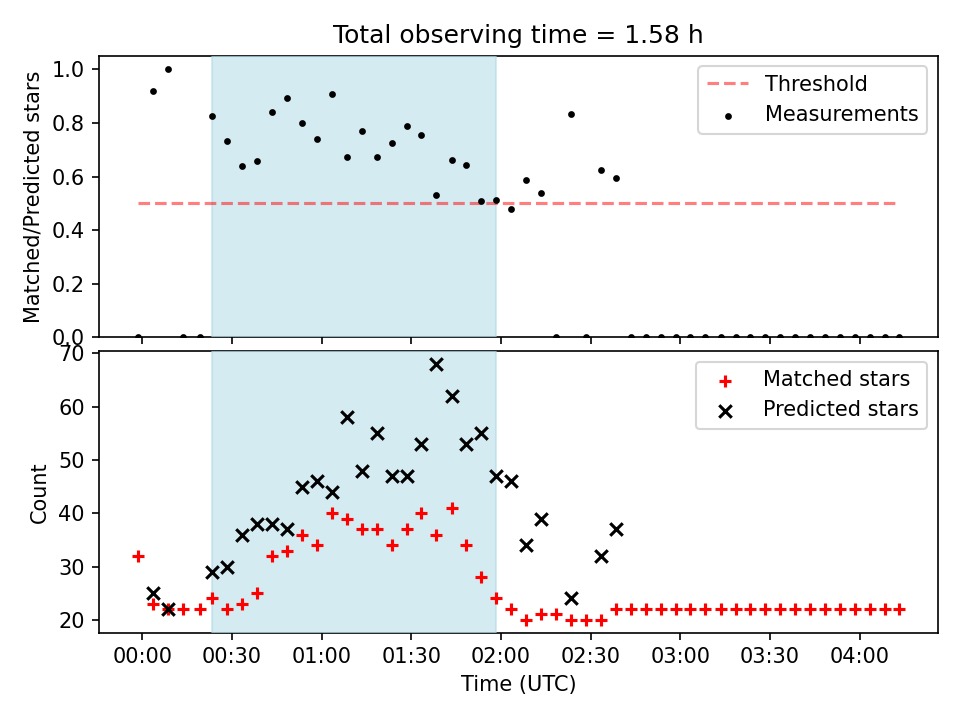 Total observing time = 1.58 h

Matched/Predicted stars

1.0
0.8
0.6
0.4
0.2
0.0

Threshold
Measurements

Count

70
60
50
40
30
20

Matched stars
Predicted stars

00:00 00:30 01:00 01:30 02:00 02:30 03:00 03:30 04:00

Time (UTC)